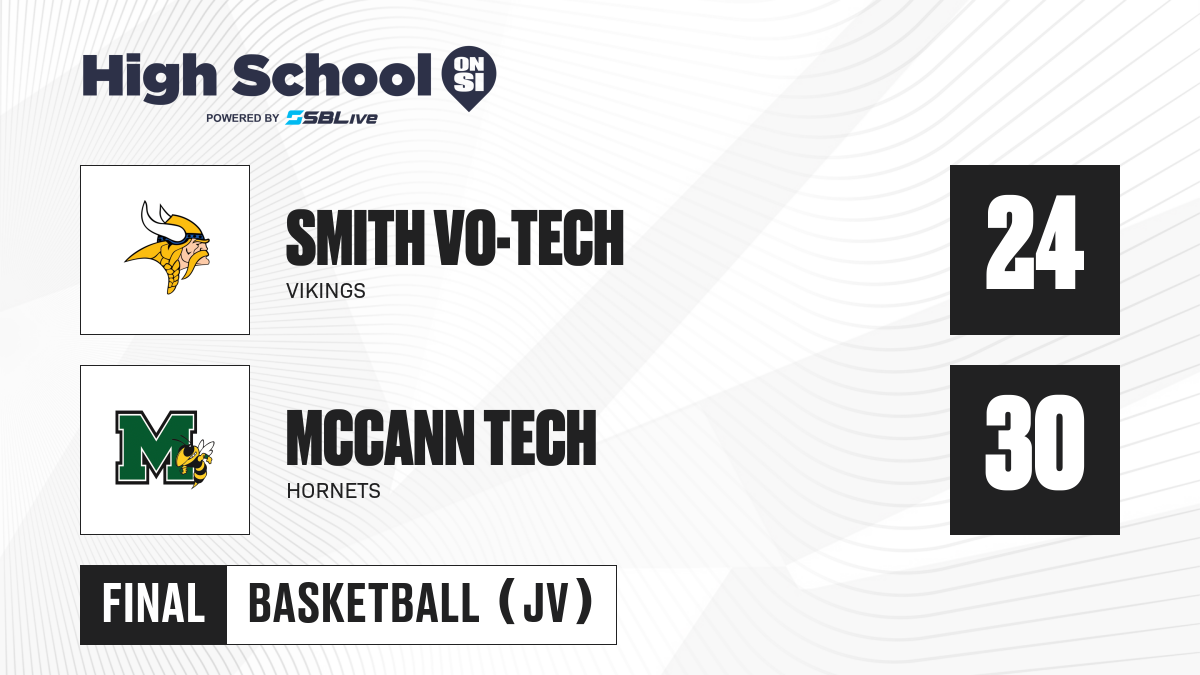 High School ON SI
POWERED BY SBLive

SMITH VO-TECH
VIKINGS
24

M
MCCANN TECH
HORNETS
30

FINAL
BASKETBALL (JV)